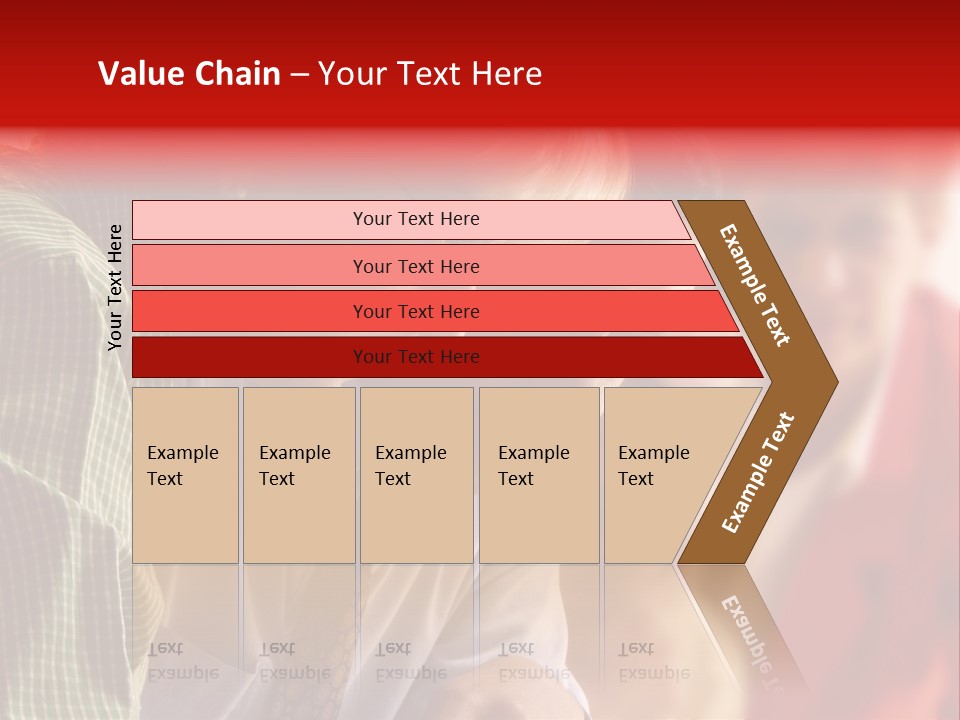 Value Chain – Your Text Here

Your Text Here

Your Text Here

Your Text Here

Your Text Here

Your Text Here

Example Text

Example Text

Example Text

Example Text

Example Text

Example Text

Example Text